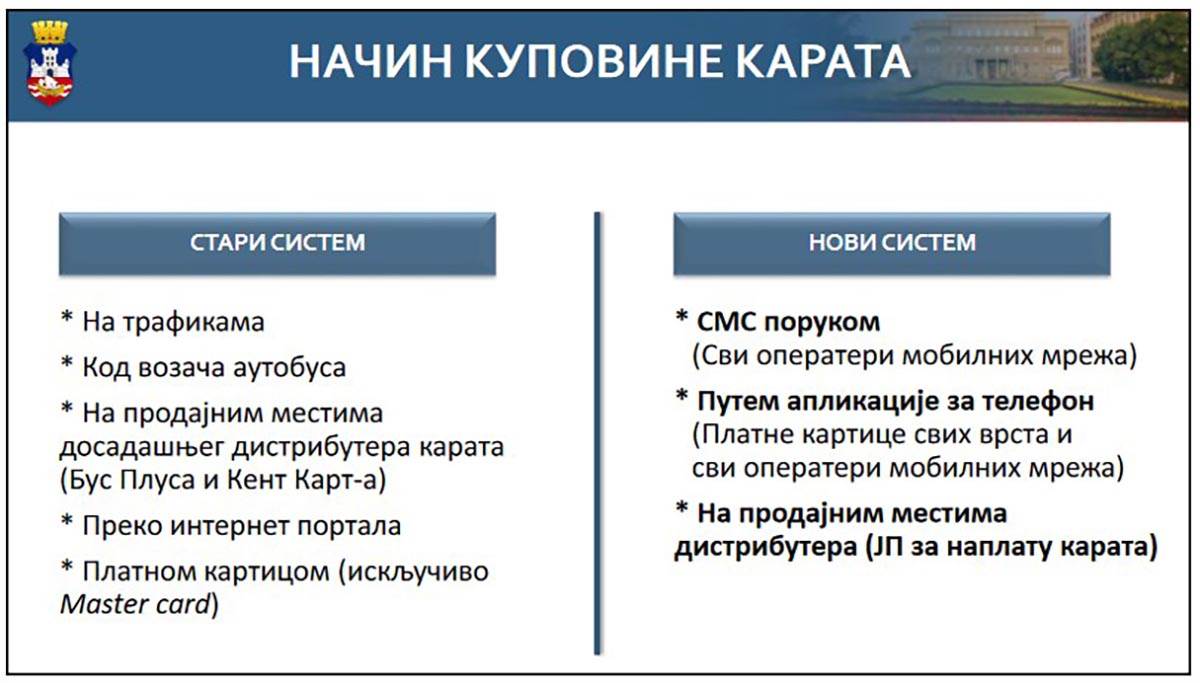 НАЧИН КУПОВИНЕ КАРАТА

СТАРИ СИСТЕМ

* На трафикама

* Код возача аутобуса

* На продајним местима досадашњег дистрибутера карата (Бус Плуса и Кент Карт-а)

* Преко интернет портала

* Платном картицом (искључиво Master card)

НОВИ СИСТЕМ

* СМС поруком
(Сви оператери мобилних мрежа)

* Путем апликације за телефон
(Платне картице свих врста и сви оператери мобилних мрежа)

* На продајним местима дистрибутера (ЈП за наплату карата)